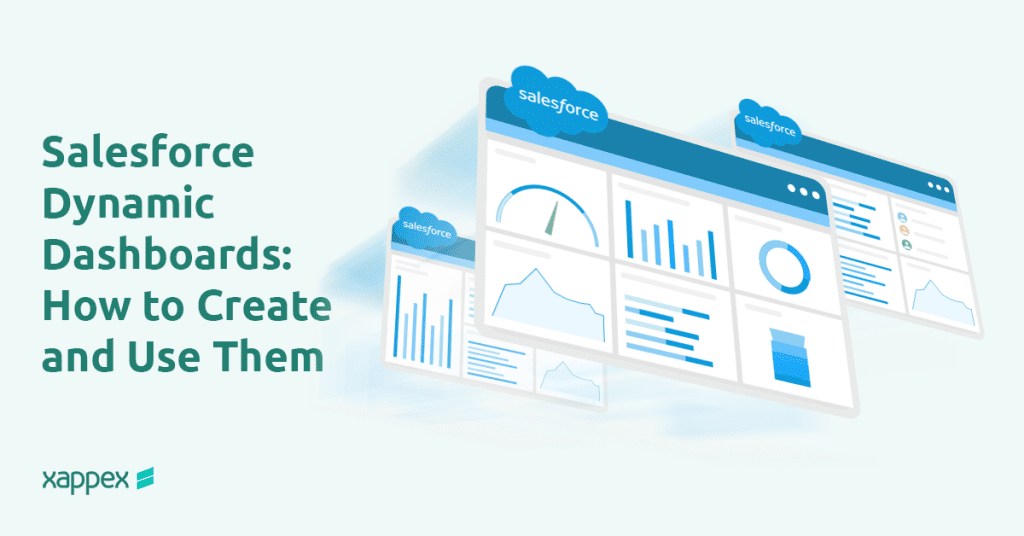 Salesforce Dynamic Dashboards: How to Create and Use Them

salesforce

salesforce

salesforce

xappex